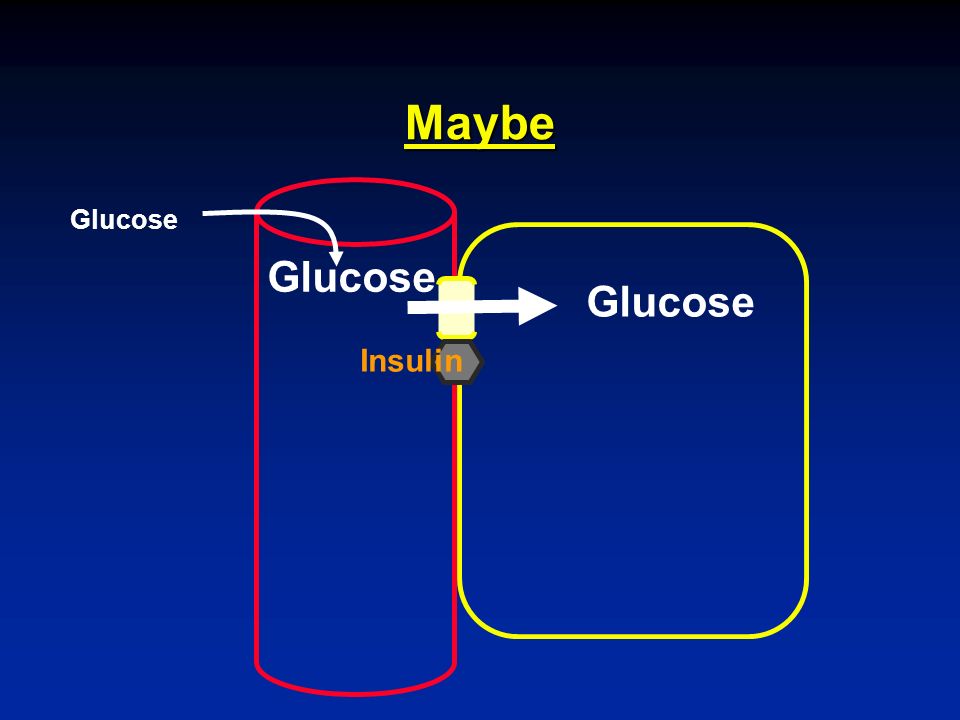 Maybe

Glucose

Glucose

Glucose

Insulin